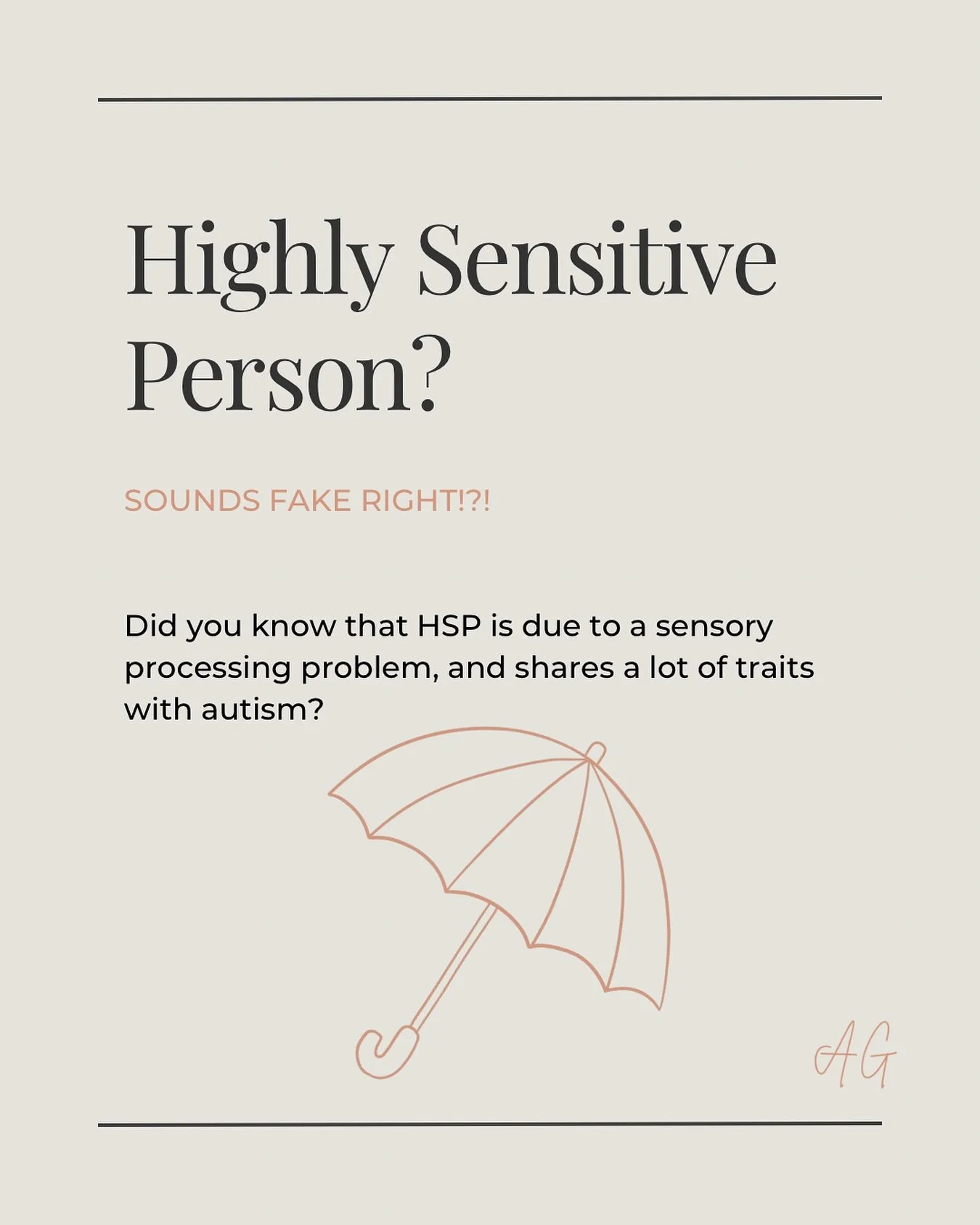 Highly Sensitive Person?

SOUNDS FAKE RIGHT!?!

Did you know that HSP is due to a sensory processing problem, and shares a lot of traits with autism?

AG